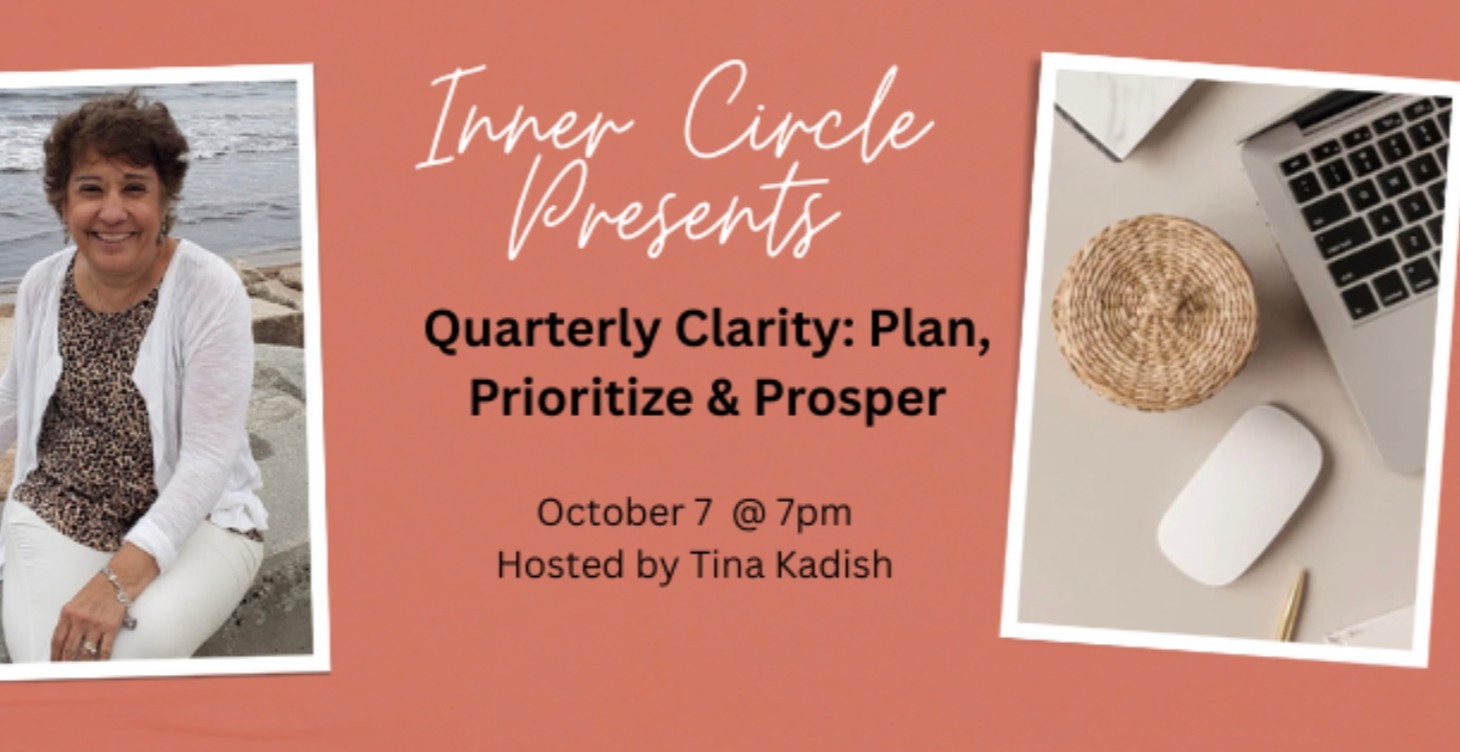 Inner Circle Presents

Quarterly Clarity: Plan, Prioritize & Prosper

October 7 @ 7pm
Hosted by Tina Kadish